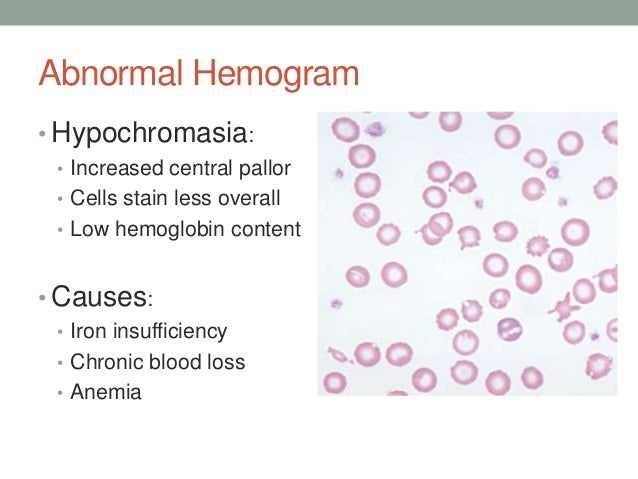 Abnormal Hemogram

• Hypochromasia:
  • Increased central pallor
  • Cells stain less overall
  • Low hemoglobin content

• Causes:
  • Iron insufficiency
  • Chronic blood loss
  • Anemia